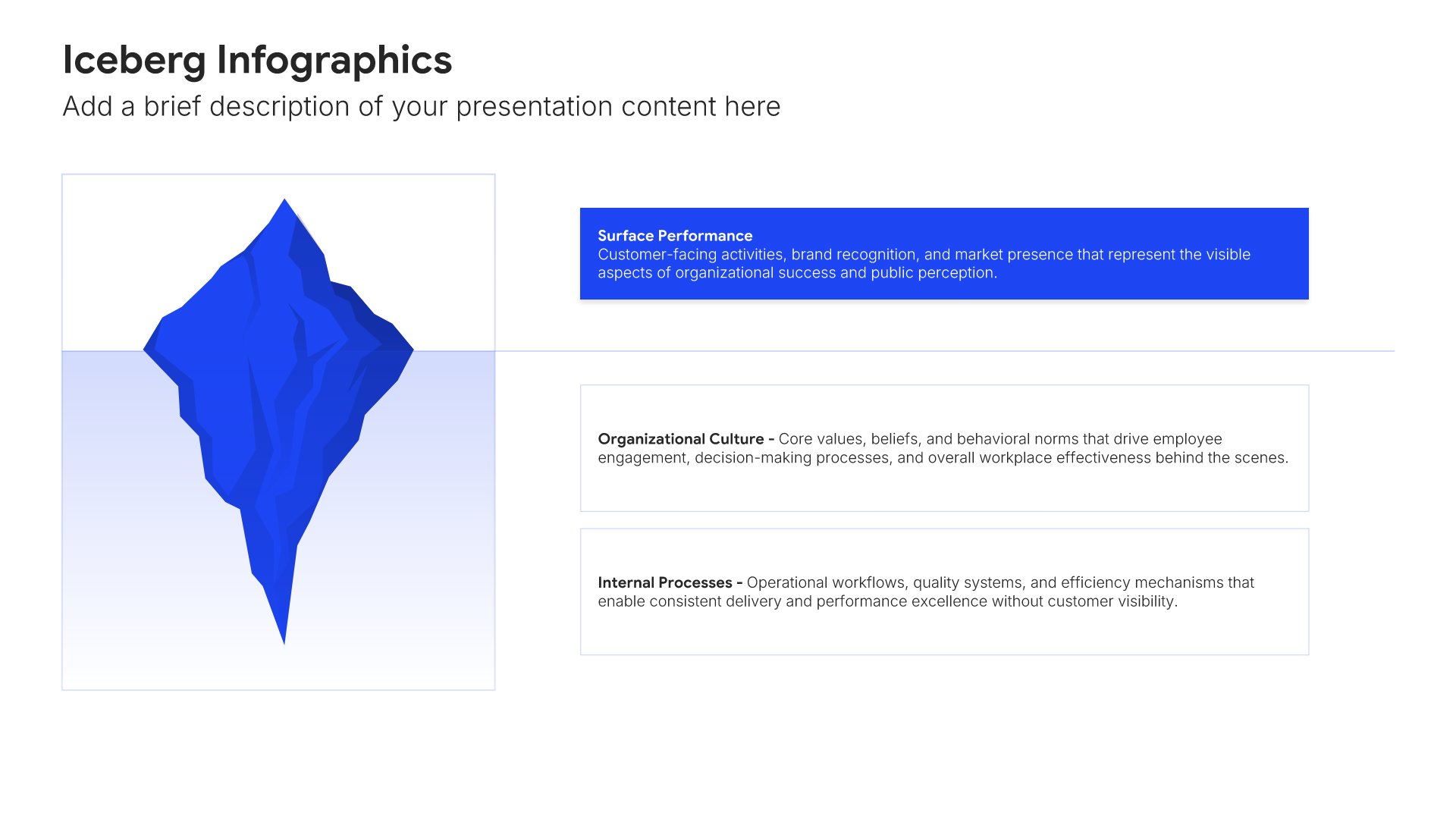 Iceberg Infographics

Add a brief description of your presentation content here

Surface Performance
Customer-facing activities, brand recognition, and market presence that represent the visible aspects of organizational success and public perception.

Organizational Culture - Core values, beliefs, and behavioral norms that drive employee engagement, decision-making processes, and overall workplace effectiveness behind the scenes.

Internal Processes - Operational workflows, quality systems, and efficiency mechanisms that enable consistent delivery and performance excellence without customer visibility.